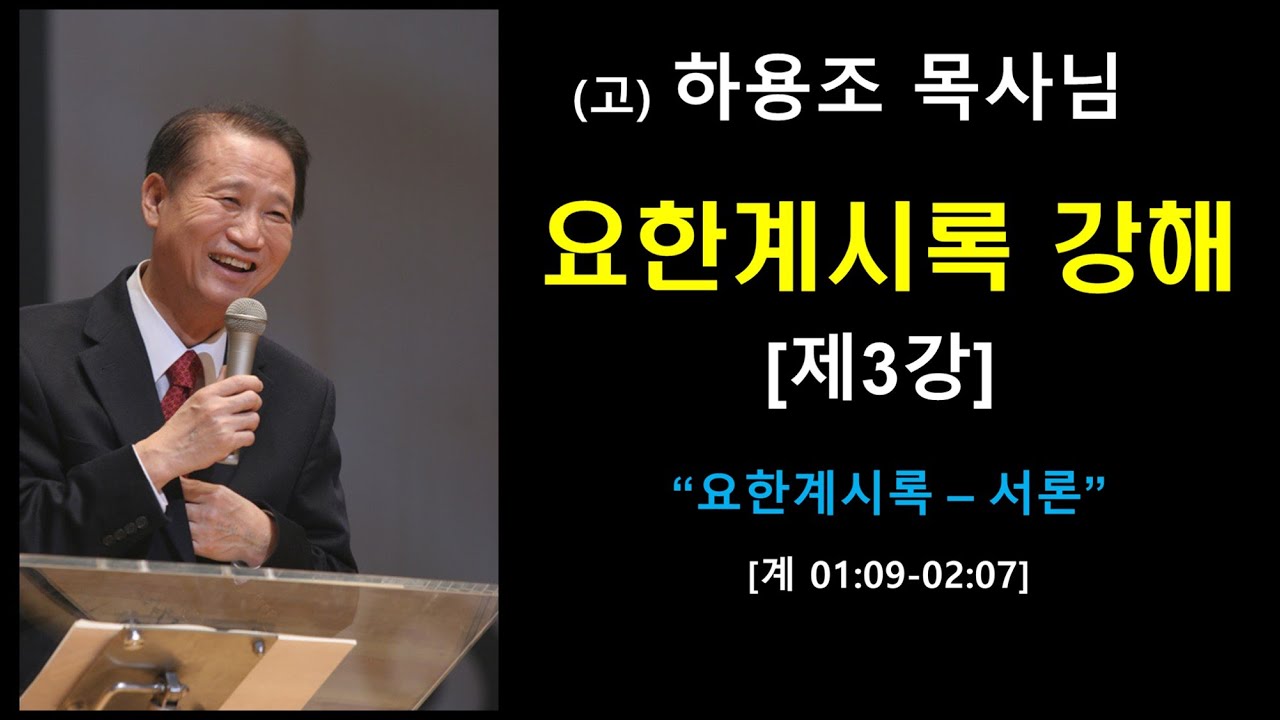 (고) 하용조 목사님

요한계시록 강해

[제3강]

“요한계시록 – 서론”

[계 01:09-02:07]